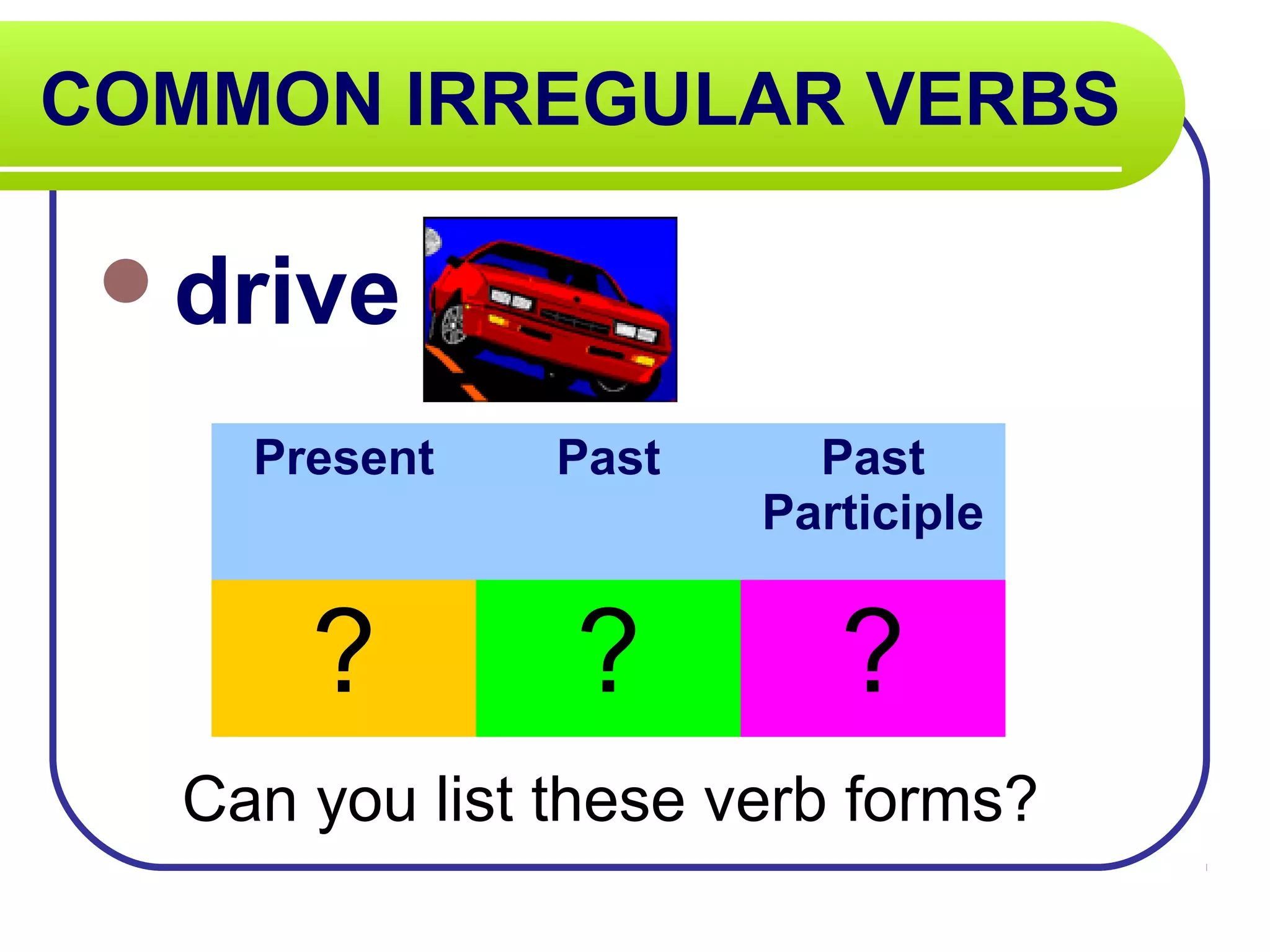 COMMON IRREGULAR VERBS

drive

| Present | Past | Past Participle |
|---|---|---|
| ? | ? | ? |

Can you list these verb forms?